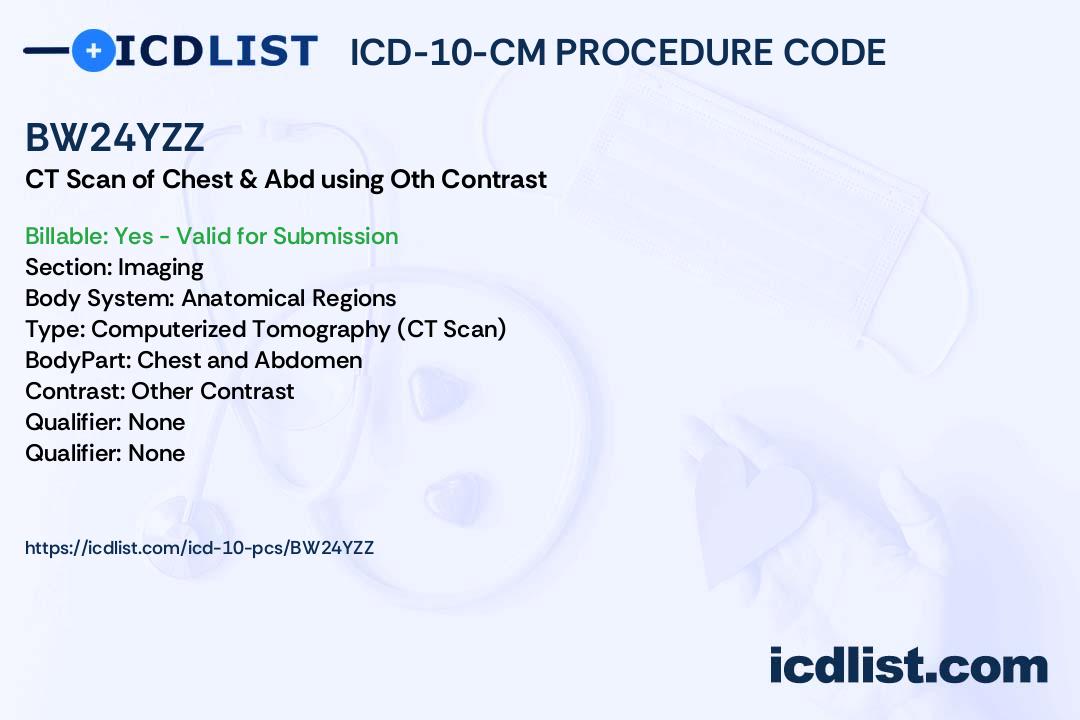 ICDLIST ICD-10-CM PROCEDURE CODE

BW24YZZ
CT Scan of Chest & Abd using Oth Contrast

Billable: Yes - Valid for Submission
Section: Imaging
Body System: Anatomical Regions
Type: Computerized Tomography (CT Scan)
BodyPart: Chest and Abdomen
Contrast: Other Contrast
Qualifier: None
Qualifier: None

https://icdlist.com/icd-10-pcs/BW24YZZ

icdlist.com